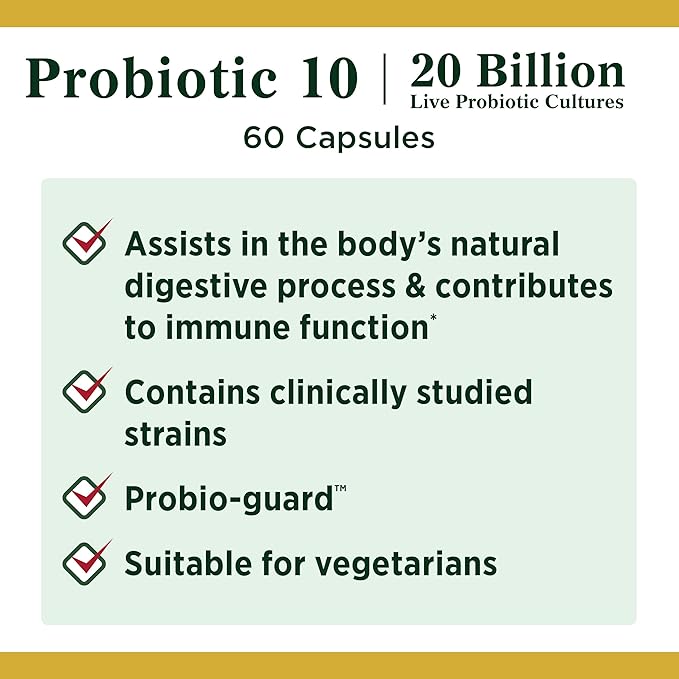 Probiotic 10 | 20 Billion
Live Probiotic Cultures

60 Capsules

Assists in the body's natural digestive process & contributes to immune function*

Contains clinically studied strains

Probio-guard™

Suitable for vegetarians